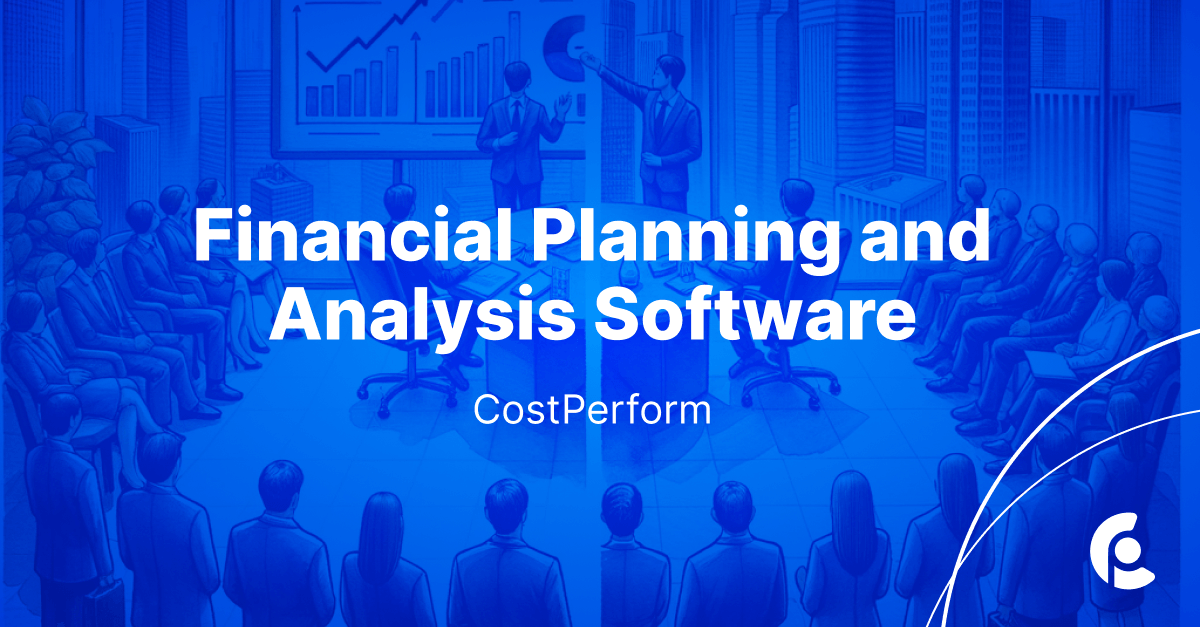 Financial Planning and Analysis Software

CostPerform